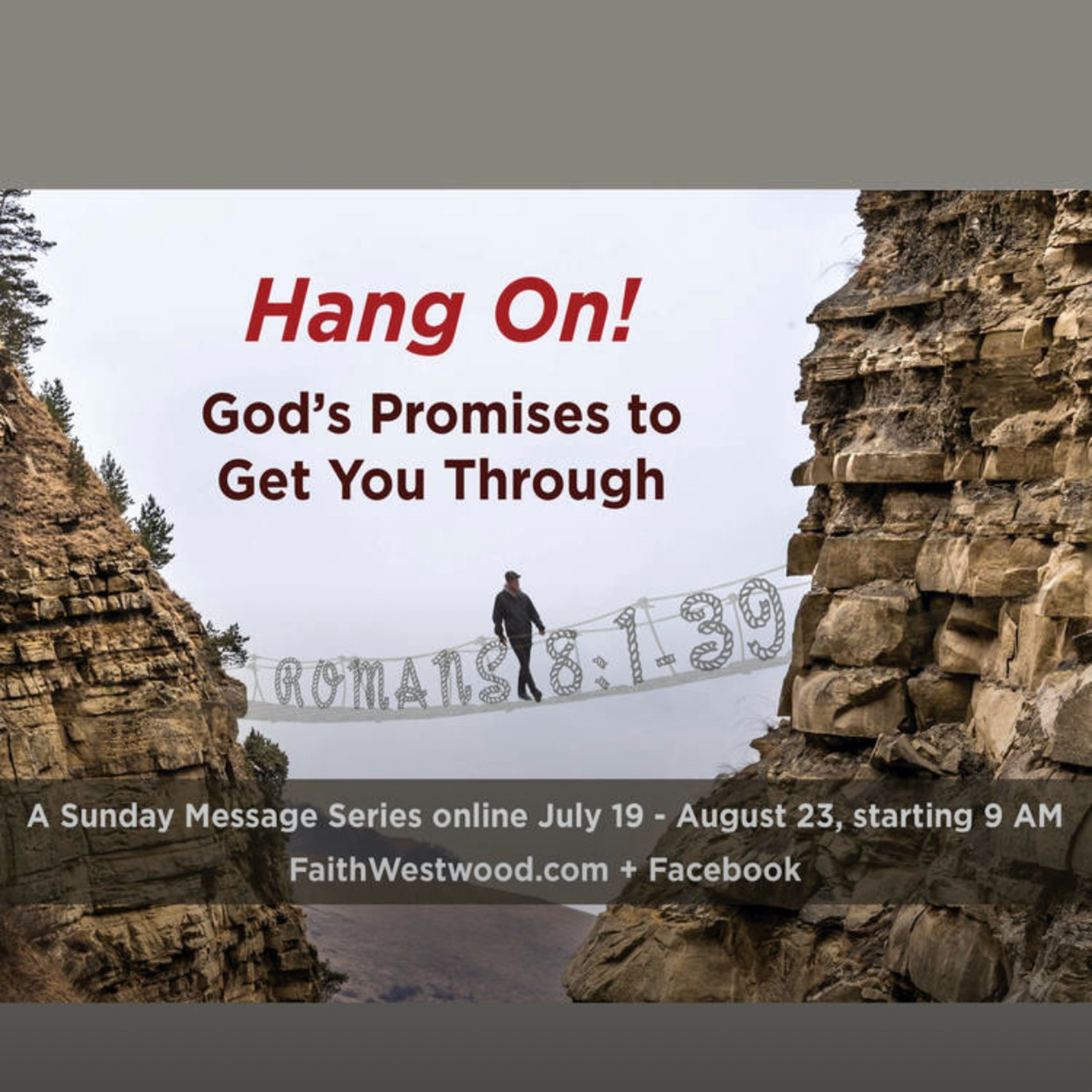 Hang On!

God's Promises to Get You Through

ROMANS 8:1-39

A Sunday Message Series online July 19 - August 23, starting 9 AM

FaithWestwood.com + Facebook